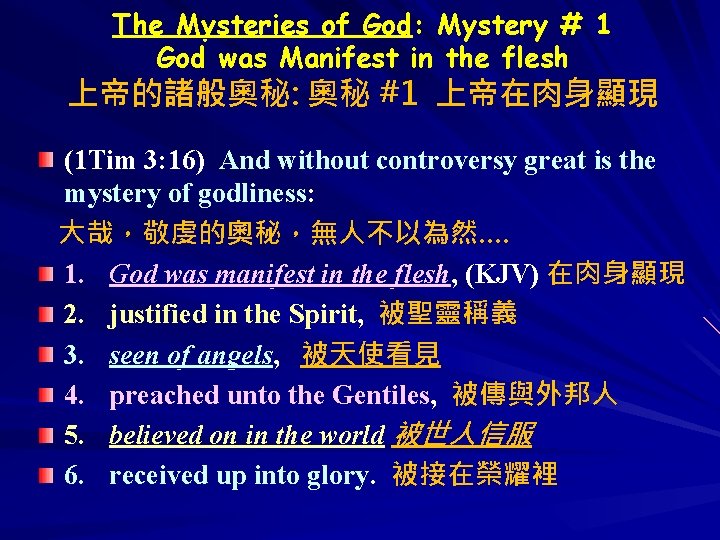 The Mysteries of God: Mystery # 1
God was Manifest in the flesh
上帝的諸般奧秘: 奧秘 #1 上帝在肉身顯現

(1Tim 3:16) And without controversy great is the mystery of godliness:
大哉，敬虔的奧秘，無人不以為然....

1. God was manifest in the flesh, (KJV) 在肉身顯現
2. justified in the Spirit, 被聖靈稱義
3. seen of angels, 被天使看見
4. preached unto the Gentiles, 被傳與外邦人
5. believed on in the world 被世人信服
6. received up into glory. 被接在榮耀裡